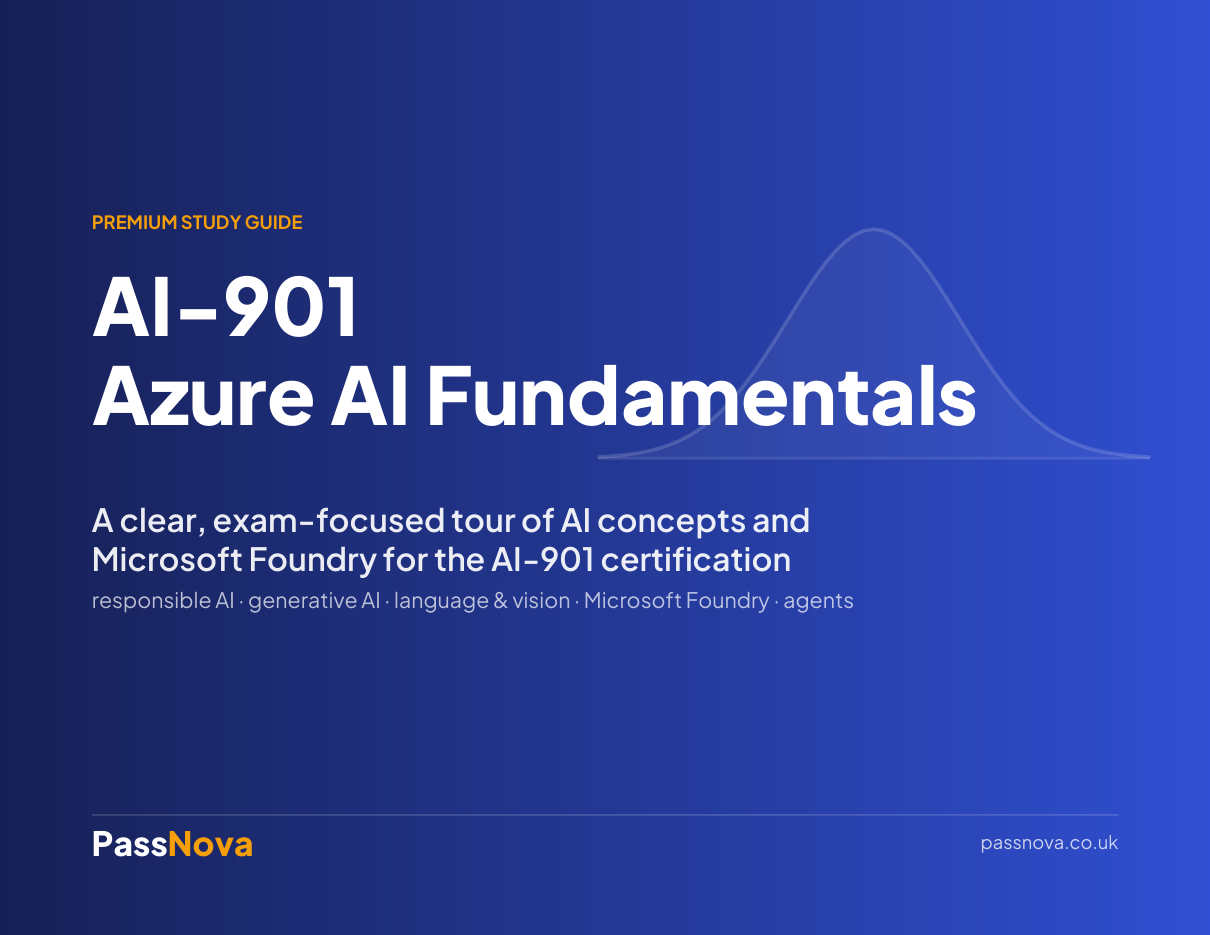 PREMIUM STUDY GUIDE

AI-901
Azure AI Fundamentals

A clear, exam-focused tour of AI concepts and Microsoft Foundry for the AI-901 certification

responsible AI · generative AI · language & vision · Microsoft Foundry · agents

PassNova

passnova.co.uk